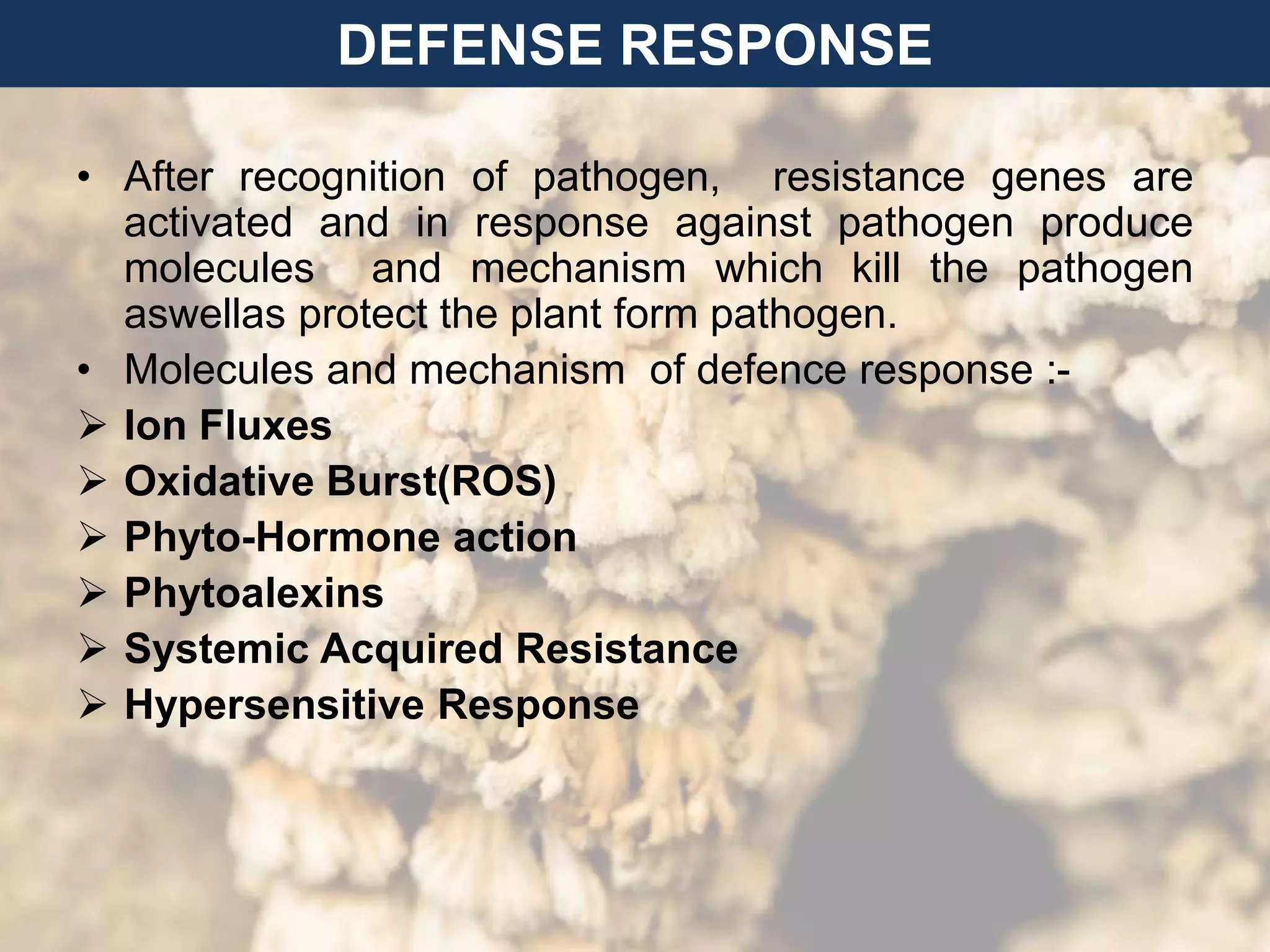 DEFENSE RESPONSE

• After recognition of pathogen, resistance genes are activated and in response against pathogen produce molecules and mechanism which kill the pathogen aswellas protect the plant form pathogen.

• Molecules and mechanism of defence response :-

➢ Ion Fluxes

➢ Oxidative Burst(ROS)

➢ Phyto-Hormone action

➢ Phytoalexins

➢ Systemic Acquired Resistance

➢ Hypersensitive Response